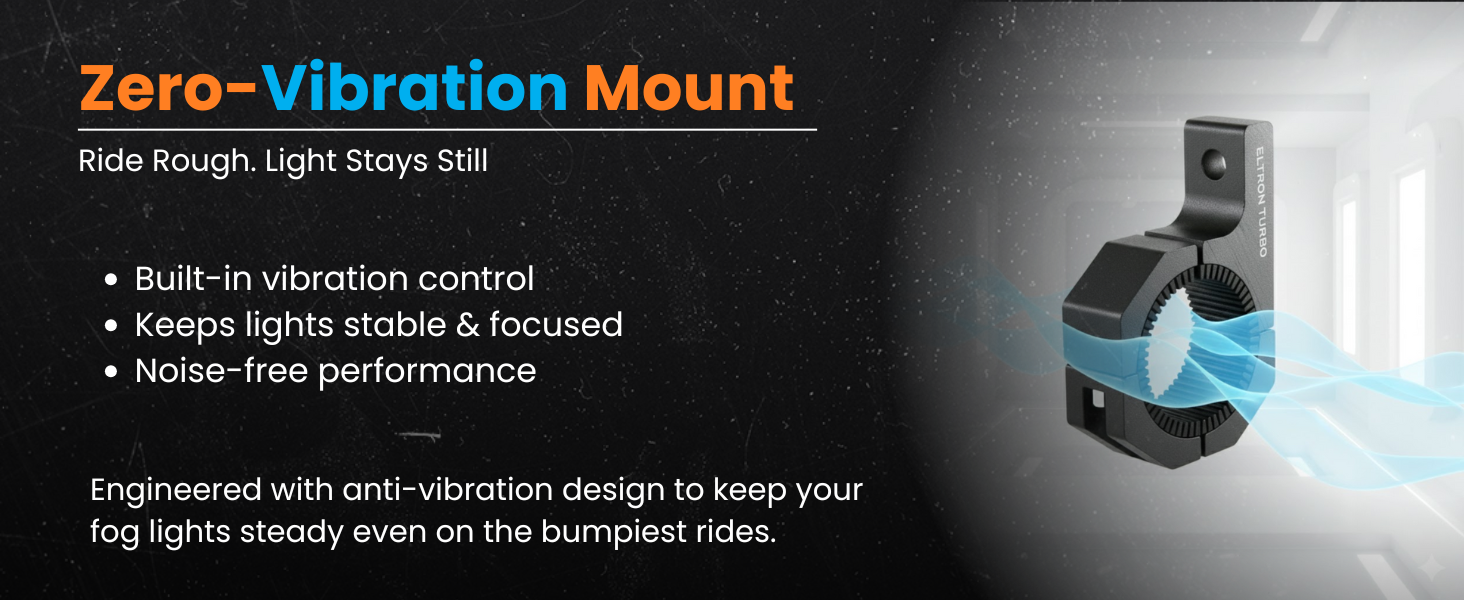 Zero-Vibration Mount

Ride Rough. Light Stays Still

- Built-in vibration control
- Keeps lights stable & focused
- Noise-free performance

Engineered with anti-vibration design to keep your fog lights steady even on the bumpiest rides.

ELTRON TURBO